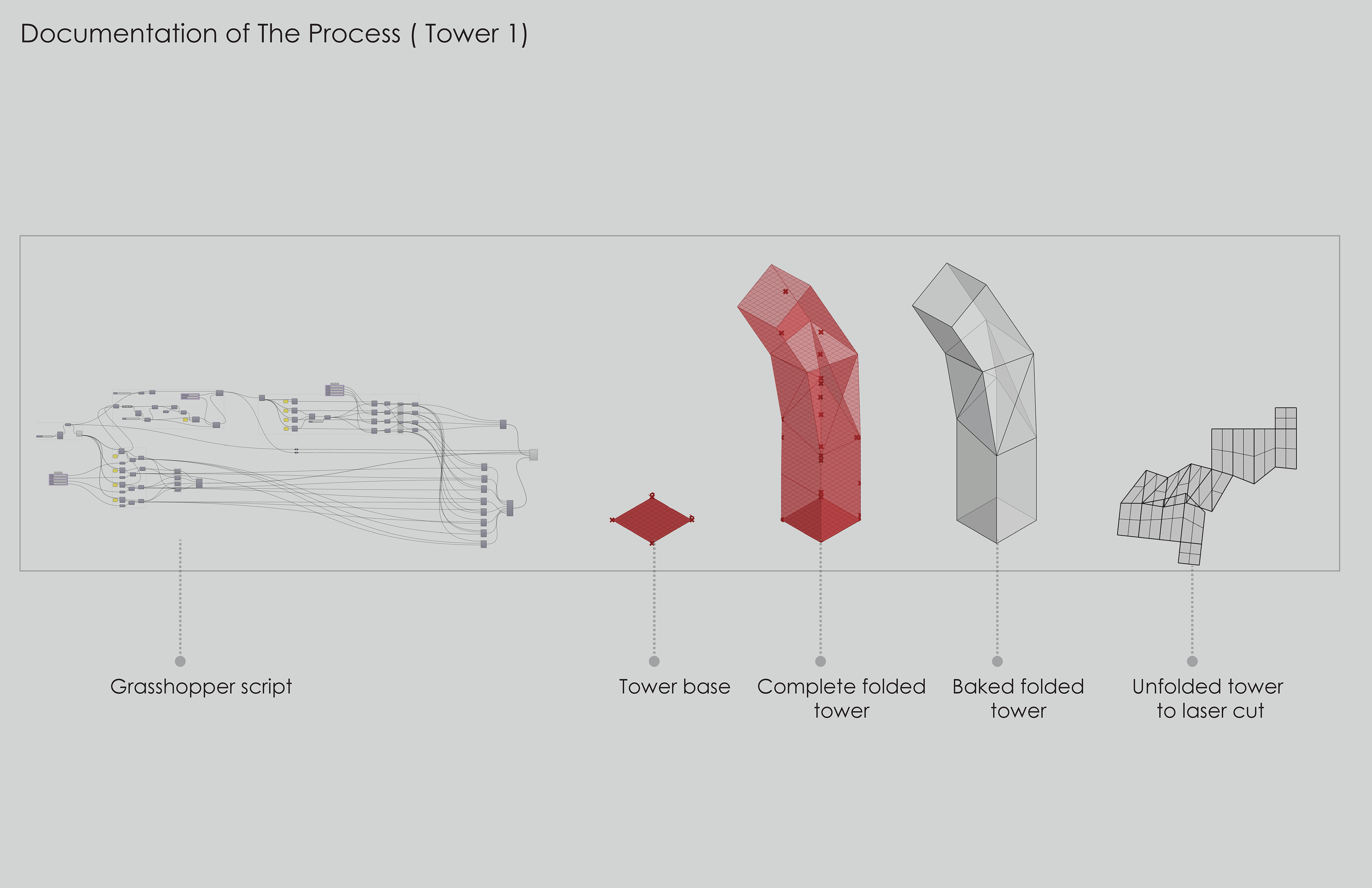 Documentation of The Process ( Tower 1)

Grasshopper script

Tower base

Complete folded tower

Baked folded tower

Unfolded tower to laser cut